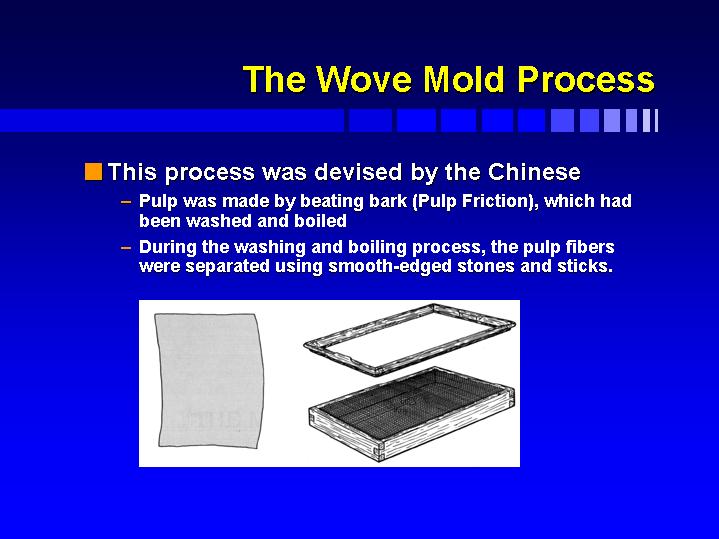 The Wove Mold Process

This process was devised by the Chinese

– Pulp was made by beating bark (Pulp Friction), which had been washed and boiled

– During the washing and boiling process, the pulp fibers were separated using smooth-edged stones and sticks.